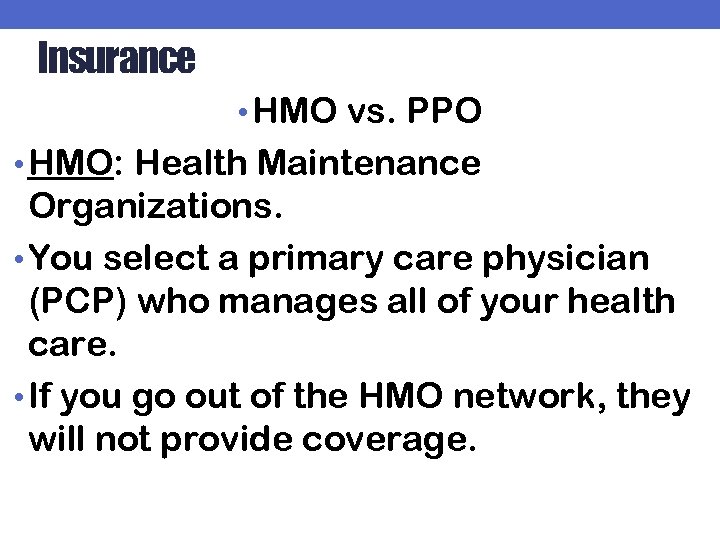 Insurance

• HMO vs. PPO

• HMO: Health Maintenance Organizations.

• You select a primary care physician (PCP) who manages all of your health care.

• If you go out of the HMO network, they will not provide coverage.